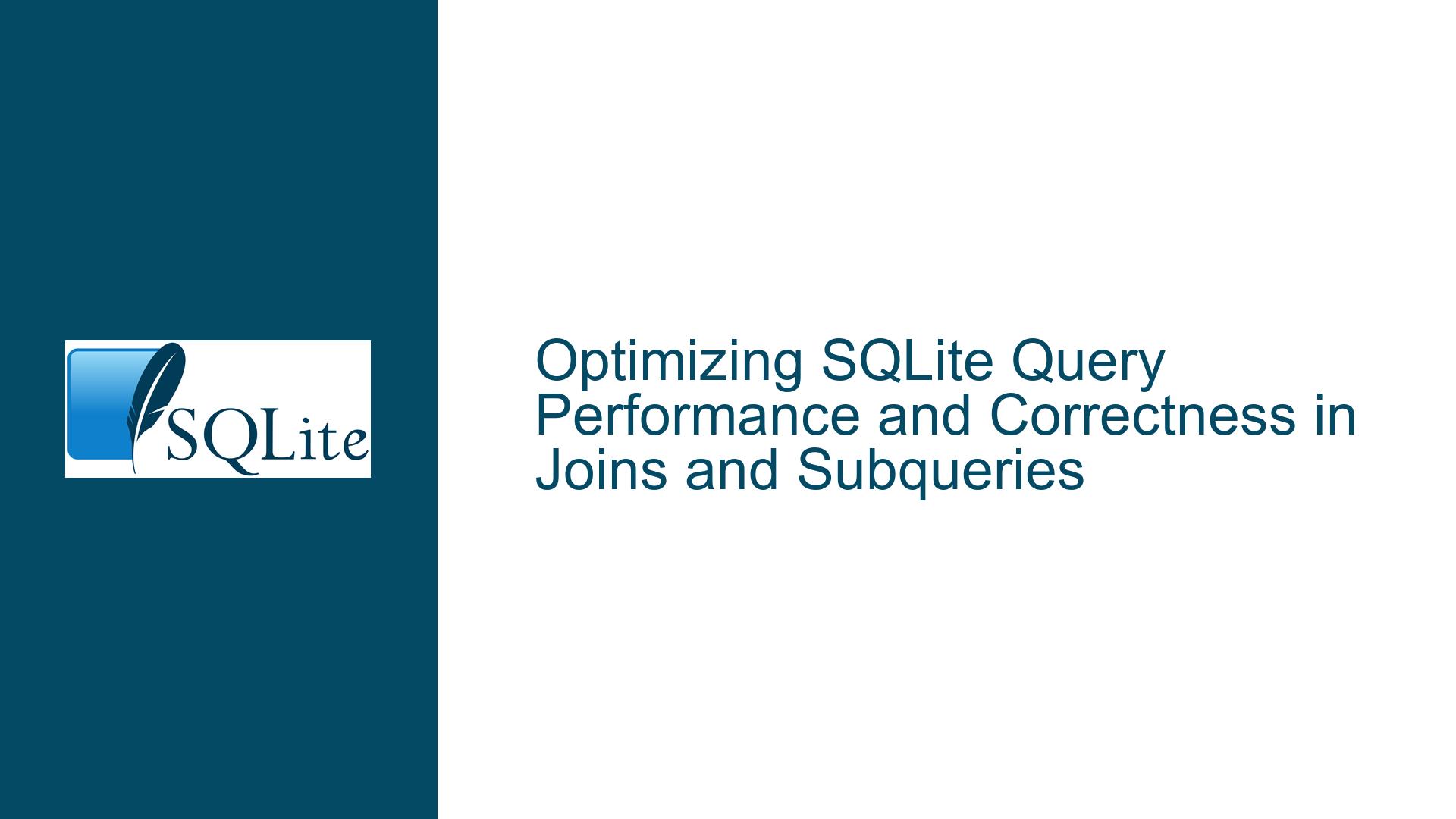 SQLite

Optimizing SQLite Query Performance and Correctness in Joins and Subqueries